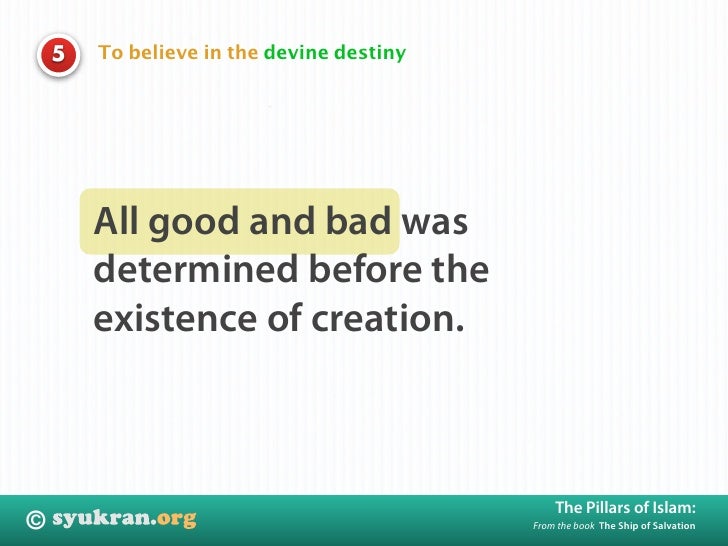 5 To believe in the devine destiny

All good and bad was determined before the existence of creation.

© syukran.org

The Pillars of Islam:
From the book The Ship of Salvation